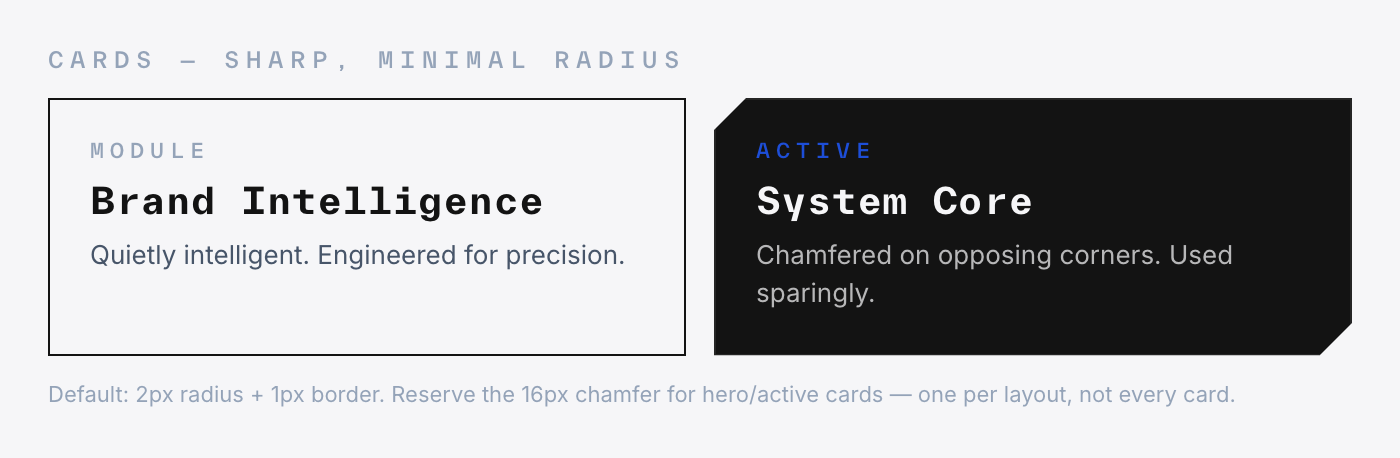 CARDS — SHARP, MINIMAL RADIUS

MODULE

Brand Intelligence

Quietly intelligent. Engineered for precision.

ACTIVE

System Core

Chamfered on opposing corners. Used sparingly.

Default: 2px radius + 1px border. Reserve the 16px chamfer for hero/active cards — one per layout, not every card.